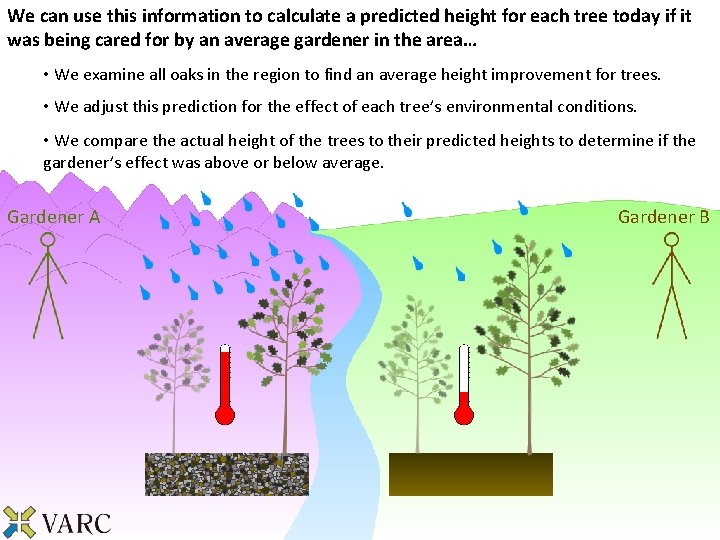 We can use this information to calculate a predicted height for each tree today if it was being cared for by an average gardener in the area…

• We examine all oaks in the region to find an average height improvement for trees.

• We adjust this prediction for the effect of each tree's environmental conditions.

• We compare the actual height of the trees to their predicted heights to determine if the gardener's effect was above or below average.

Gardener A

Gardener B

VARC